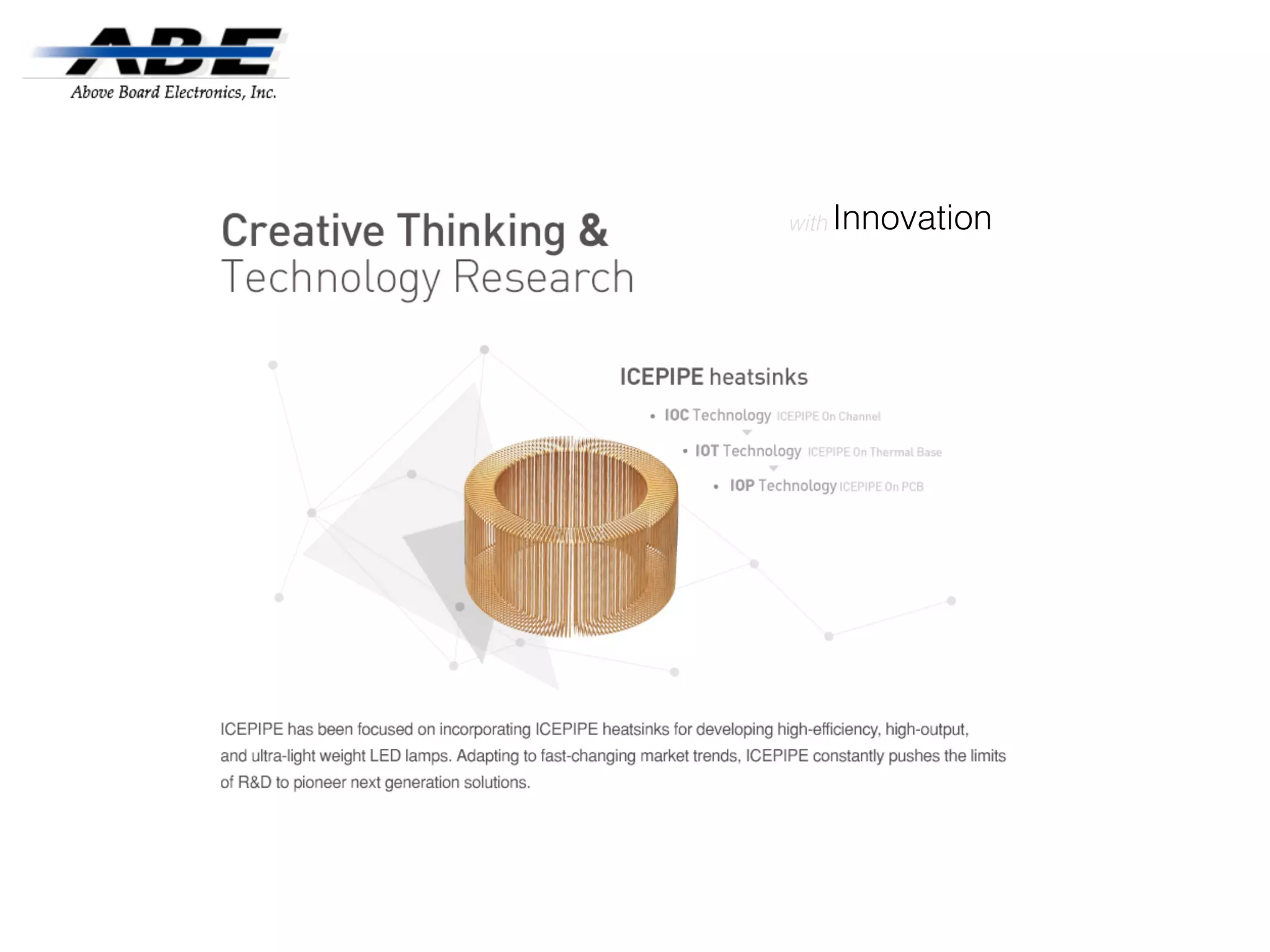 ABE
Above Board Electronics, Inc.

Creative Thinking &
Technology Research

with Innovation

ICEPIPE heatsinks

• IOC Technology ICEPIPE On Channel
• IOT Technology ICEPIPE On Thermal Base
• IOP Technology ICEPIPE On PCB

ICEPIPE has been focused on incorporating ICEPIPE heatsinks for developing high-efficiency, high-output, and ultra-light weight LED lamps. Adapting to fast-changing market trends, ICEPIPE constantly pushes the limits of R&D to pioneer next generation solutions.